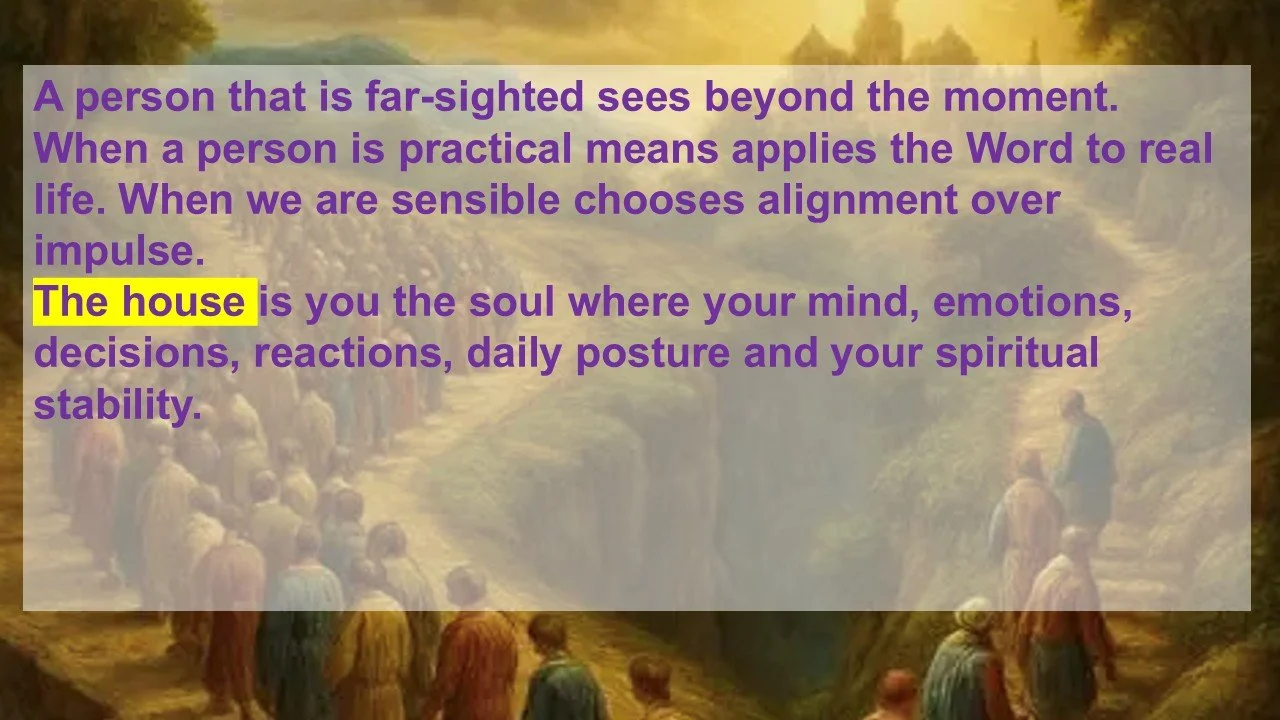 A person that is far-sighted sees beyond the moment. When a person is practical means applies the Word to real life. When we are sensible chooses alignment over impulse.

The house is you the soul where your mind, emotions, decisions, reactions, daily posture and your spiritual stability.